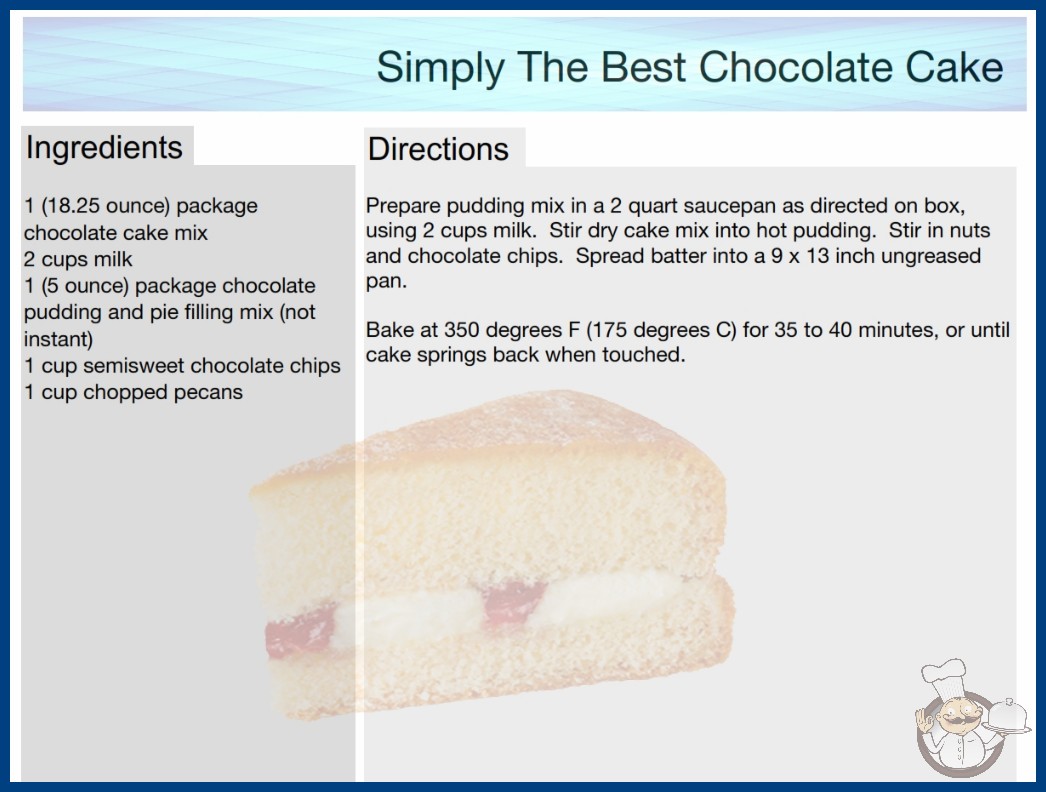 Simply The Best Chocolate Cake

Ingredients

1 (18.25 ounce) package chocolate cake mix
2 cups milk
1 (5 ounce) package chocolate pudding and pie filling mix (not instant)
1 cup semisweet chocolate chips
1 cup chopped pecans

Directions

Prepare pudding mix in a 2 quart saucepan as directed on box, using 2 cups milk. Stir dry cake mix into hot pudding. Stir in nuts and chocolate chips. Spread batter into a 9 x 13 inch ungreased pan.

Bake at 350 degrees F (175 degrees C) for 35 to 40 minutes, or until cake springs back when touched.